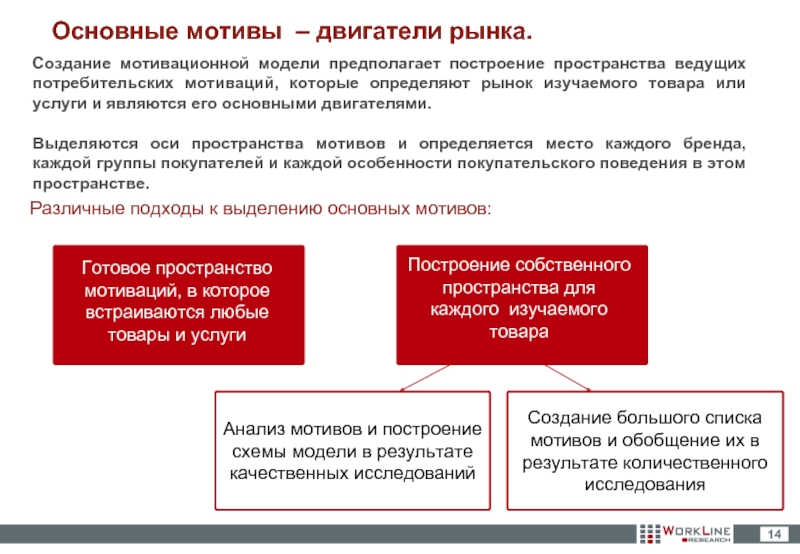 Основные мотивы – двигатели рынка.

Создание мотивационной модели предполагает построение пространства ведущих потребительских мотиваций, которые определяют рынок изучаемого товара или услуги и являются его основными двигателями.

Выделяются оси пространства мотивов и определяется место каждого бренда, каждой группы покупателей и каждой особенности покупательского поведения в этом пространстве.

Различные подходы к выделению основных мотивов:

Готовое пространство мотиваций, в которое встраиваются любые товары и услуги

Построение собственного пространства для каждого изучаемого товара

Анализ мотивов и построение схемы модели в результате качественных исследований

Создание большого списка мотивов и обобщение их в результате количественного исследования

WORKLINE RESEARCH

14